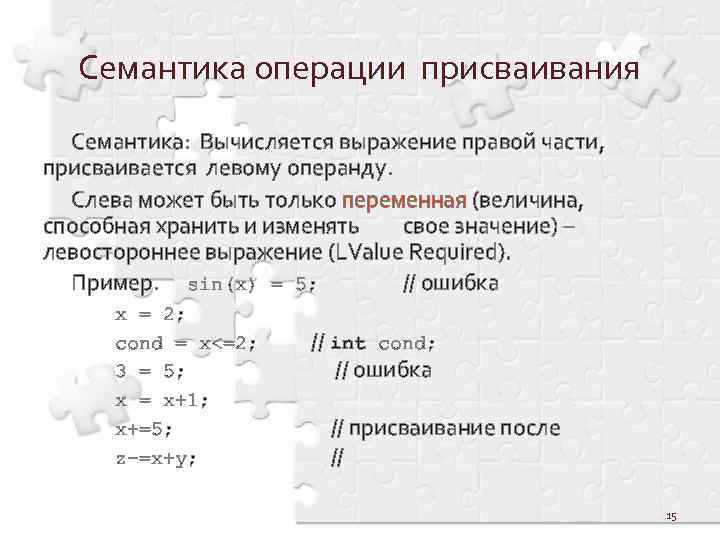 Семантика операции присваивания

Семантика: Вычисляется выражение правой части, присваивается левому операнду.

Слева может быть только переменная (величина, способная хранить и изменять свое значение) – левостороннее выражение (LValue Required).

Пример. sin(x) = 5; // ошибка

x = 2;

cond = x<=2; // int cond;

3 = 5; // ошибка

x = x+1;

x+=5; // присваивание после

z-=x+y; //

15